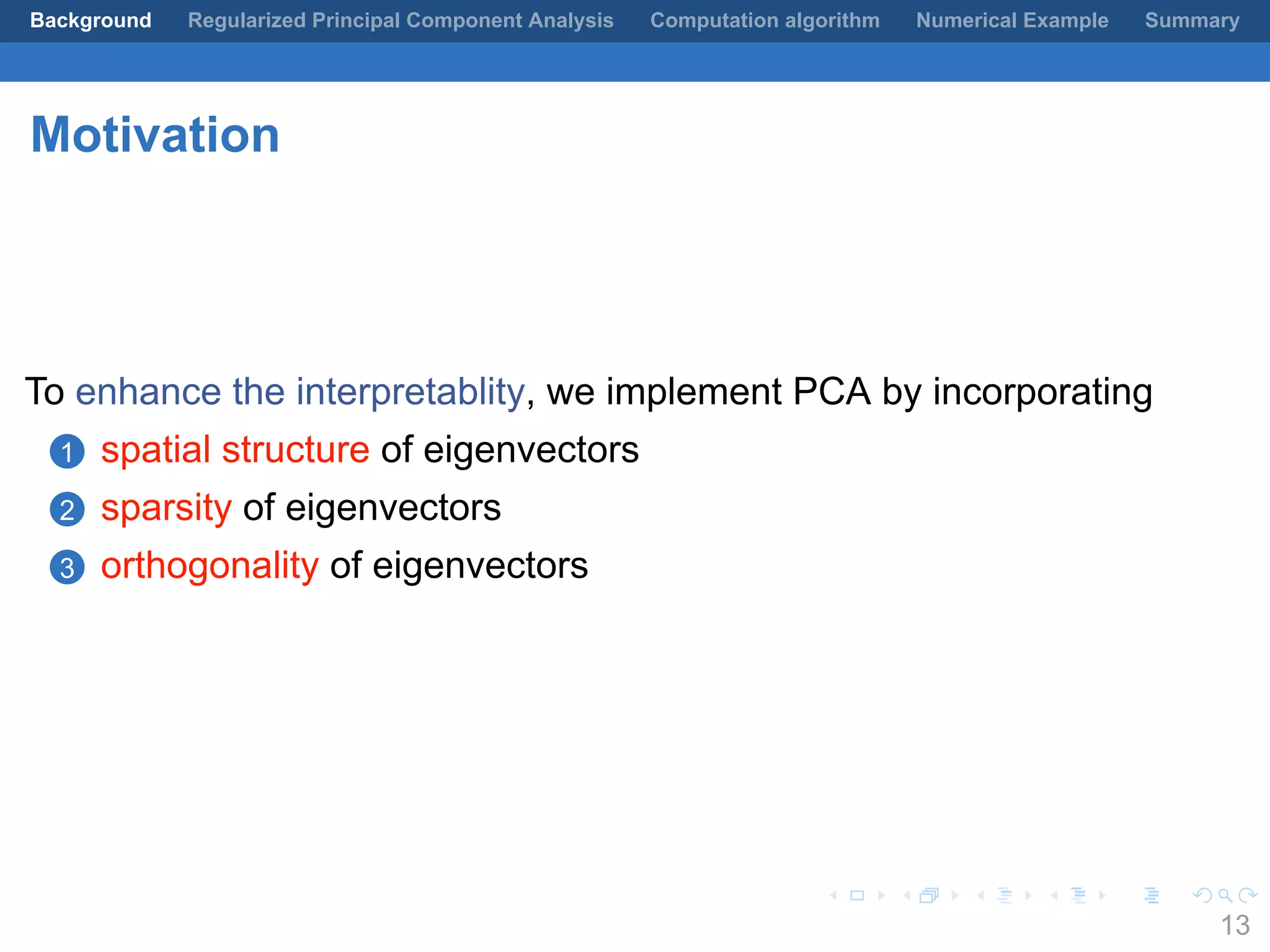 Background Regularized Principal Component Analysis Computation algorithm Numerical Example Summary

Motivation

To enhance the interpretablity, we implement PCA by incorporating

1 spatial structure of eigenvectors
2 sparsity of eigenvectors
3 orthogonality of eigenvectors

13